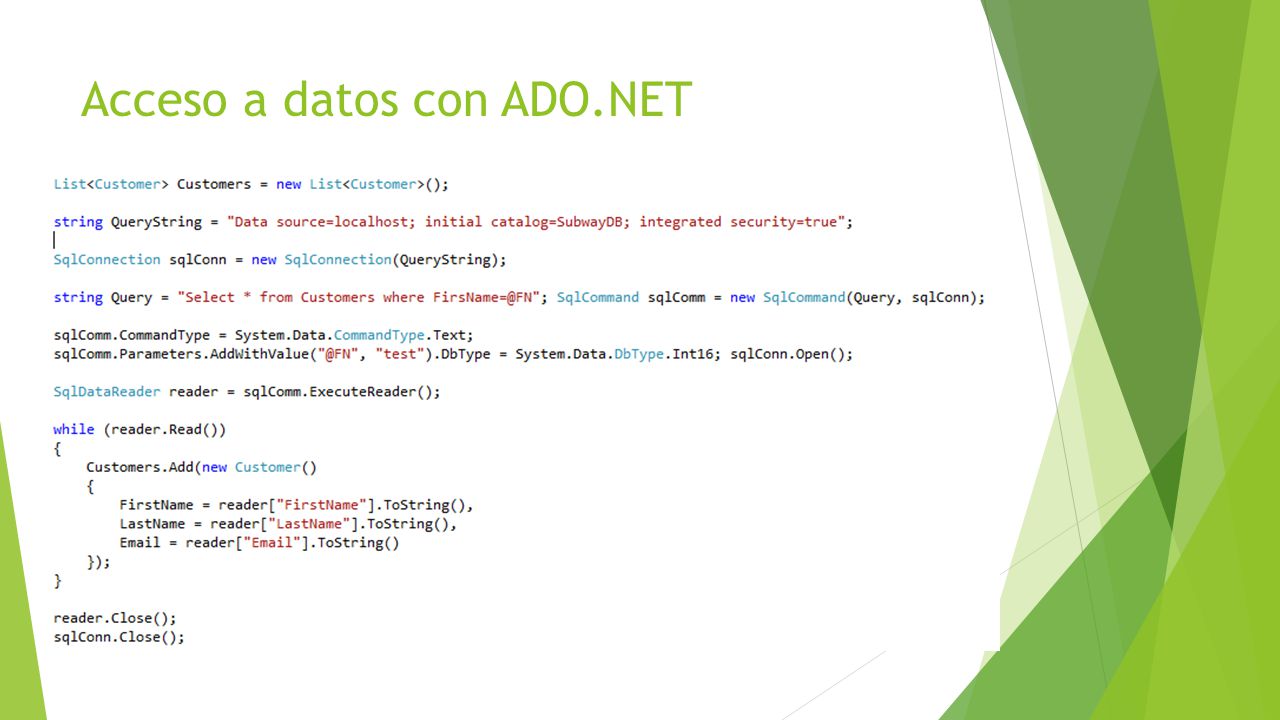 Acceso a datos con ADO.NET

List<Customer> Customers = new List<Customer>();

string QueryString = "Data source=localhost; initial catalog=SubwayDB; integrated security=true";

SqlConnection sqlConn = new SqlConnection(QueryString);

string Query = "Select * from Customers where FirsName=@FN"; SqlCommand sqlComm = new SqlCommand(Query, sqlConn);

sqlComm.CommandType = System.Data.CommandType.Text;
sqlComm.Parameters.AddWithValue("@FN", "test").DbType = System.Data.DbType.Int16; sqlConn.Open();

SqlDataReader reader = sqlComm.ExecuteReader();

while (reader.Read())
{
Customers.Add(new Customer()
{
FirstName = reader["FirstName"].ToString(),
LastName = reader["LastName"].ToString(),
Email = reader["Email"].ToString()
});
}

reader.Close();
sqlConn.Close();